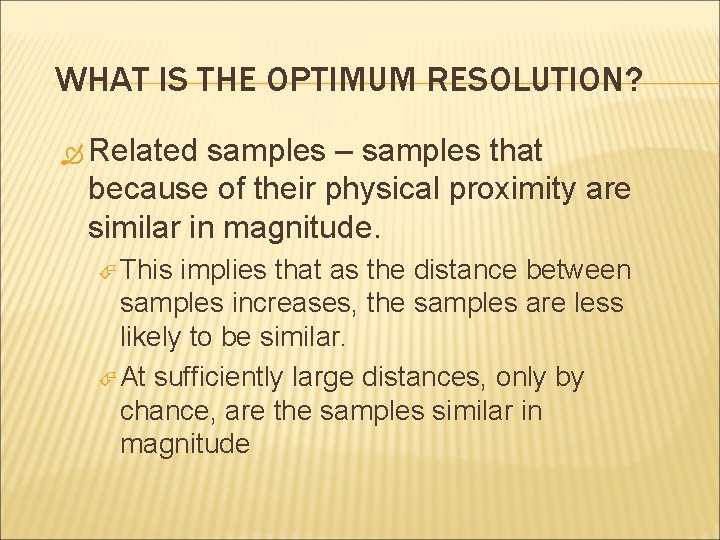 WHAT IS THE OPTIMUM RESOLUTION?

Related samples – samples that because of their physical proximity are similar in magnitude.

This implies that as the distance between samples increases, the samples are less likely to be similar.

At sufficiently large distances, only by chance, are the samples similar in magnitude